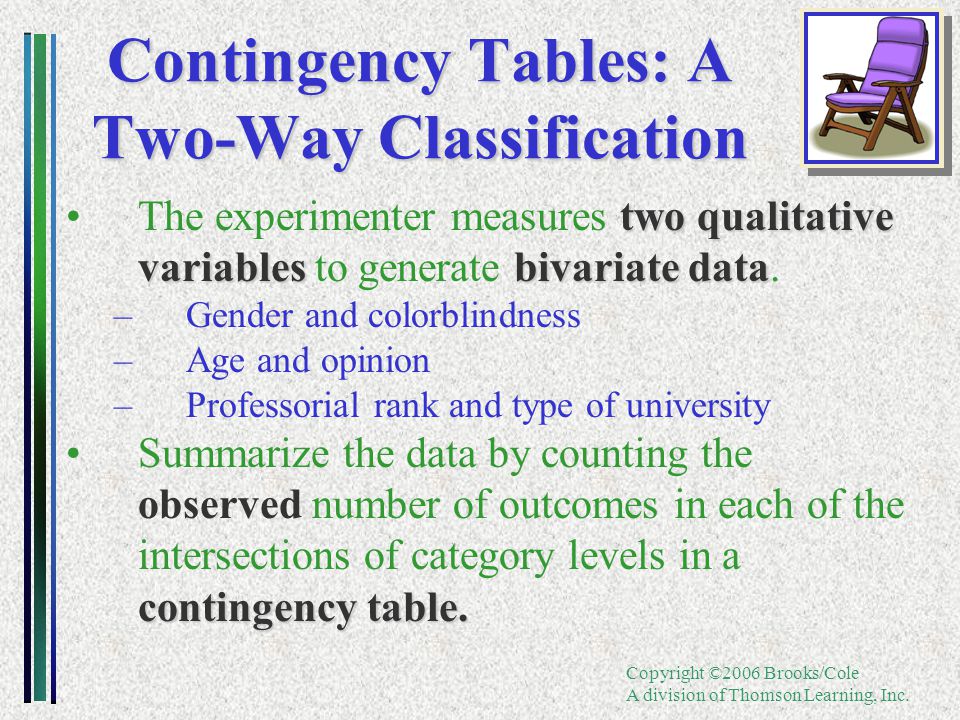 Contingency Tables: A Two-Way Classification

• The experimenter measures two qualitative variables to generate bivariate data.

– Gender and colorblindness
– Age and opinion
– Professorial rank and type of university

• Summarize the data by counting the observed number of outcomes in each of the intersections of category levels in a contingency table.

Copyright ©2006 Brooks/Cole
A division of Thomson Learning, Inc.